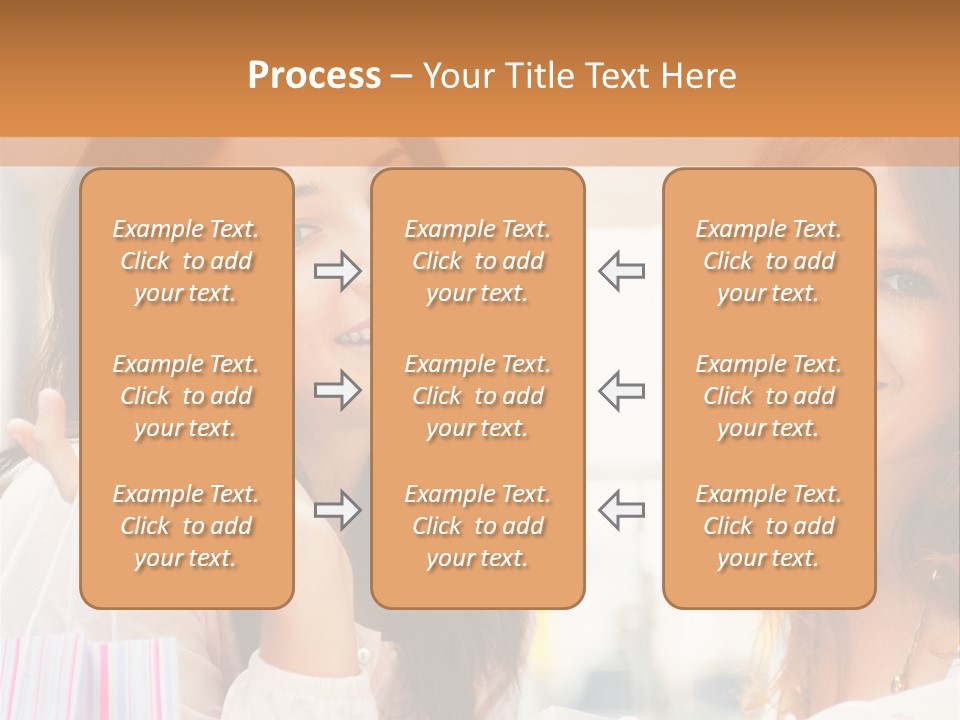 Process – Your Title Text Here

Example Text. Click to add your text.

Example Text. Click to add your text.

Example Text. Click to add your text.

Example Text. Click to add your text.

Example Text. Click to add your text.

Example Text. Click to add your text.

Example Text. Click to add your text.

Example Text. Click to add your text.

Example Text. Click to add your text.